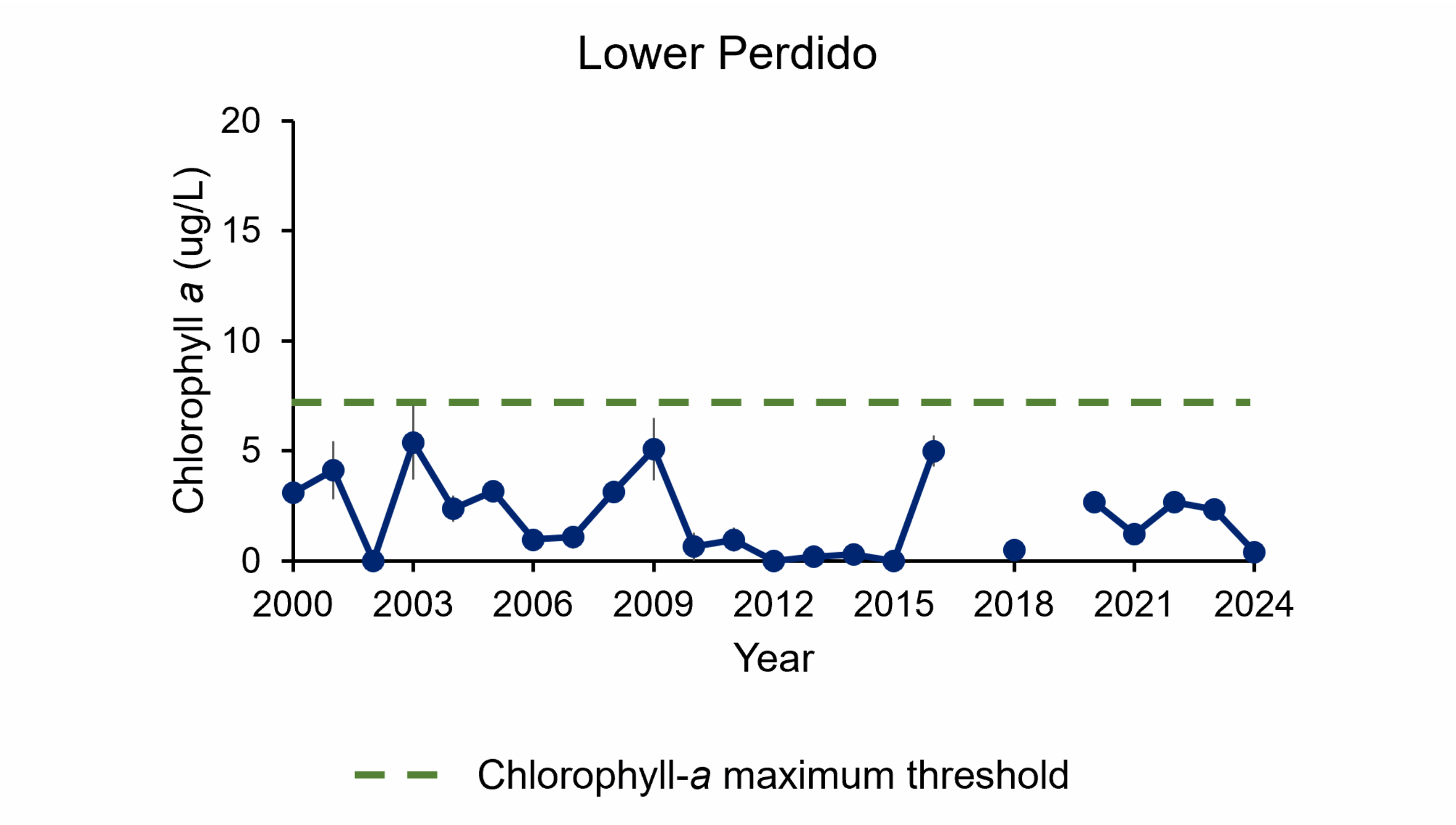 Lower Perdido

Chlorophyll a (ug/L)

20
15
10
5
0

2000
2003
2006
2009
2012
2015
2018
2021
2024

Year

Chlorophyll-a maximum threshold